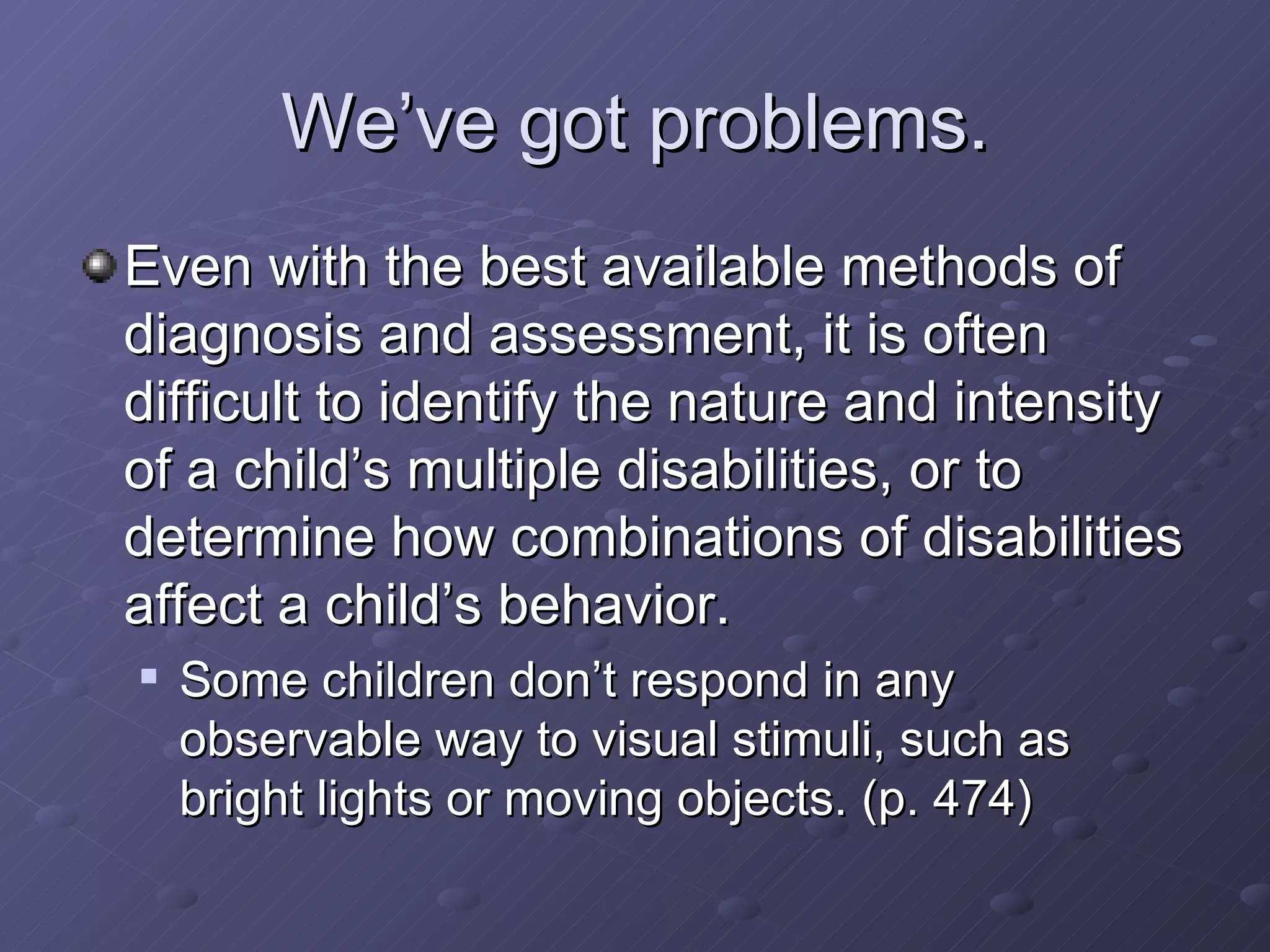 We’ve got problems.

Even with the best available methods of diagnosis and assessment, it is often difficult to identify the nature and intensity of a child’s multiple disabilities, or to determine how combinations of disabilities affect a child’s behavior.

Some children don’t respond in any observable way to visual stimuli, such as bright lights or moving objects. (p. 474)